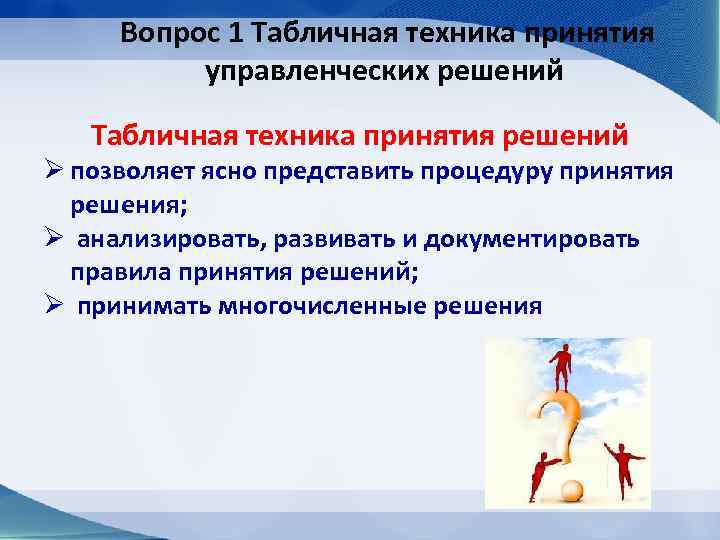 Вопрос 1 Табличная техника принятия управленческих решений

Табличная техника принятия решений

➢ позволяет ясно представить процедуру принятия решения;

➢ анализировать, развивать и документировать правила принятия решений;

➢ принимать многочисленные решения